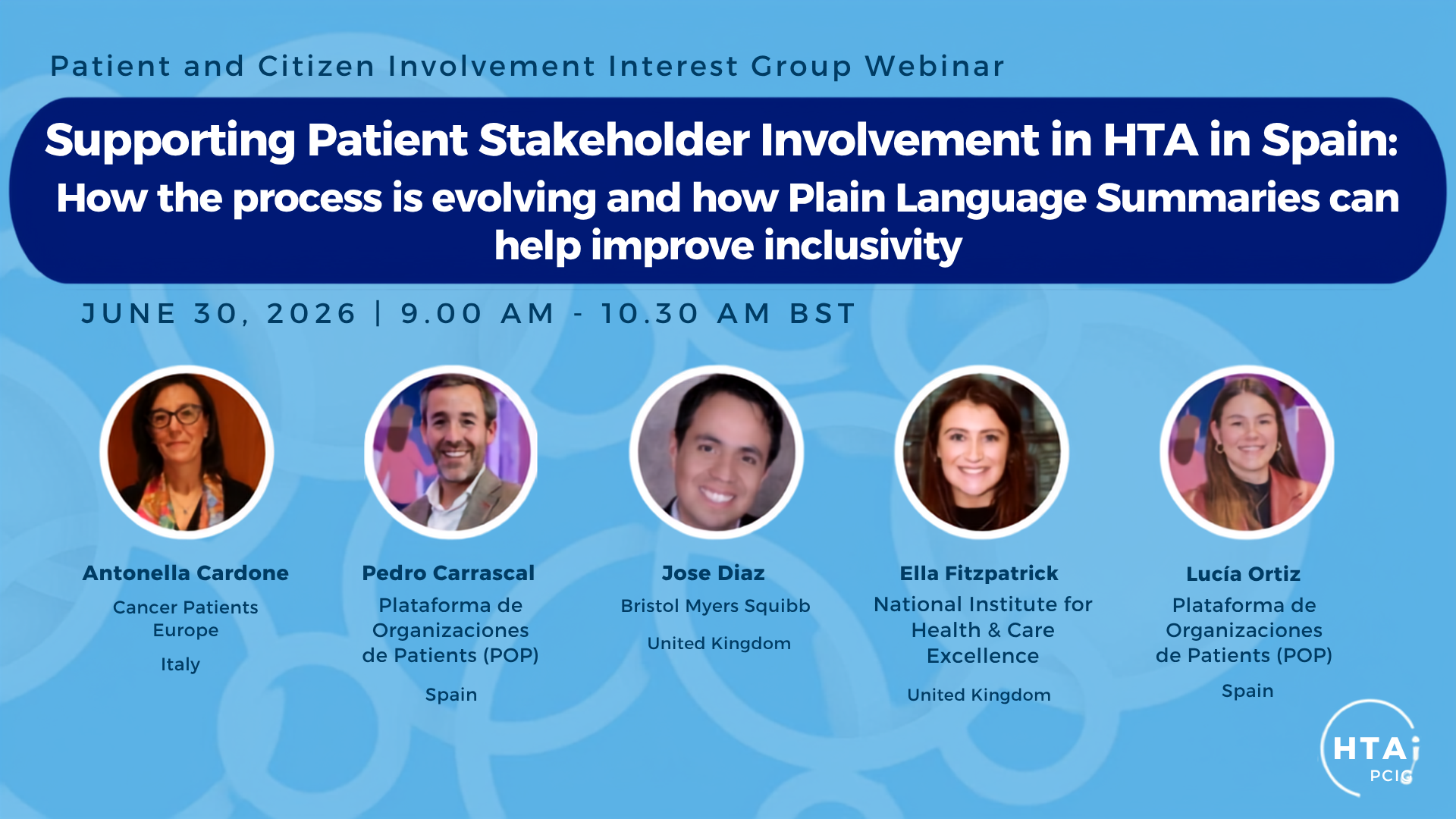 Patient and Citizen Involvement Interest Group Webinar

Supporting Patient Stakeholder Involvement in HTA in Spain: How the process is evolving and how Plain Language Summaries can help improve inclusivity

JUNE 30, 2026 | 9.00 AM - 10.30 AM BST

Antonella Cardone
Cancer Patients Europe
Italy

Pedro Carrascal
Plataforma de Organizaciones de Patients (POP)
Spain

Jose Diaz
Bristol Myers Squibb
United Kingdom

Ella Fitzpatrick
National Institute for Health & Care Excellence
United Kingdom

Lucía Ortiz
Plataforma de Organizaciones de Patients (POP)
Spain

HTAi
PCIG